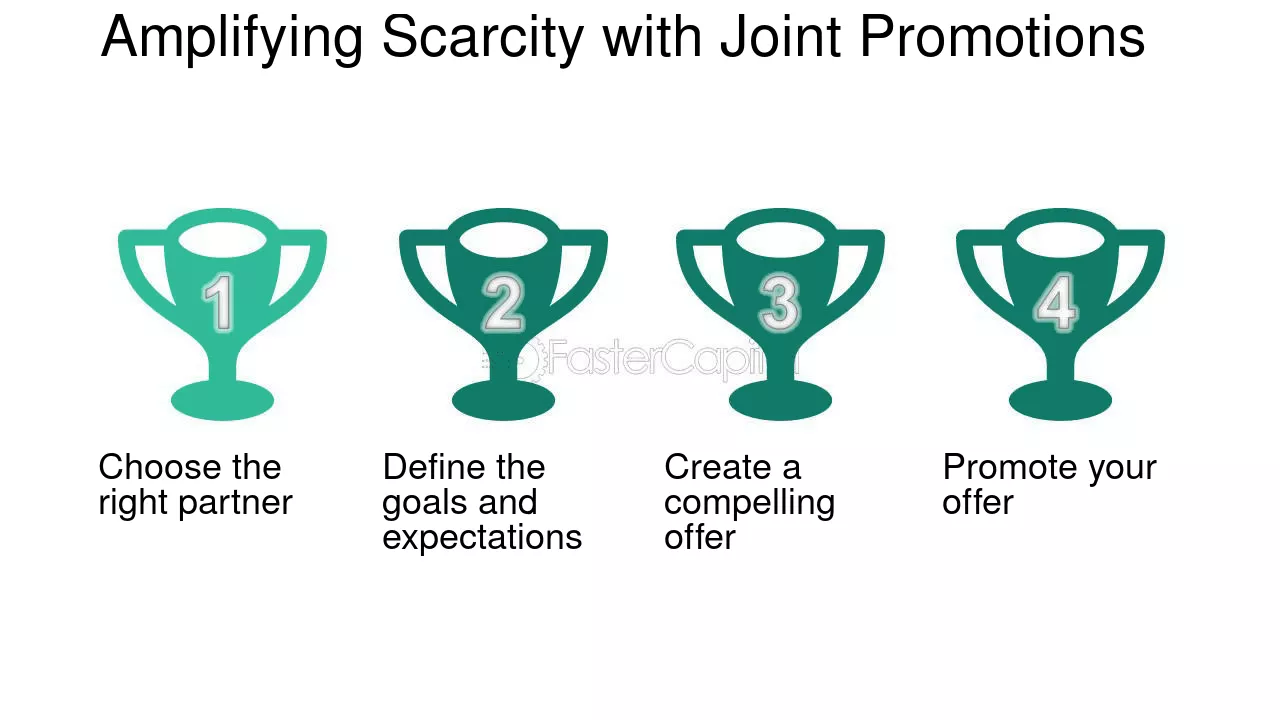 Amplifying Scarcity with Joint Promotions

1

2

3

4

FasterCapital

Choose the right partner

Define the goals and expectations

Create a compelling offer

Promote your offer